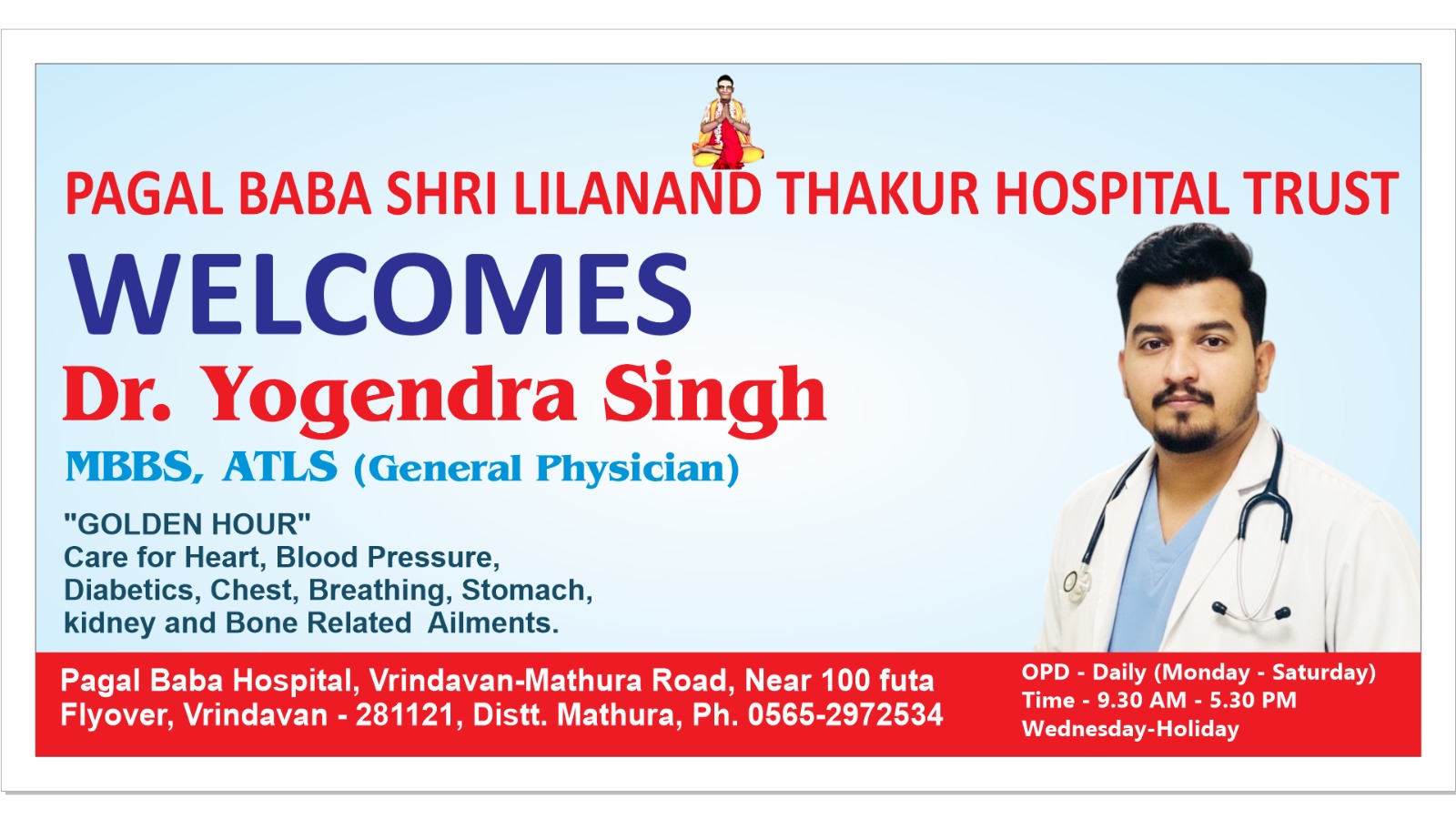 PAGAL BABA SHRI LILANAND THAKUR HOSPITAL TRUST

WELCOMES

Dr. Yogendra Singh

MBBS, ATLS (General Physician)

"GOLDEN HOUR"
Care for Heart, Blood Pressure, Diabetics, Chest, Breathing, Stomach, kidney and Bone Related Ailments.

Pagal Baba Hospital, Vrindavan-Mathura Road, Near 100 futa Flyover, Vrindavan - 281121, Distt. Mathura, Ph. 0565-2972534

OPD - Daily (Monday - Saturday)
Time - 9.30 AM - 5.30 PM
Wednesday-Holiday